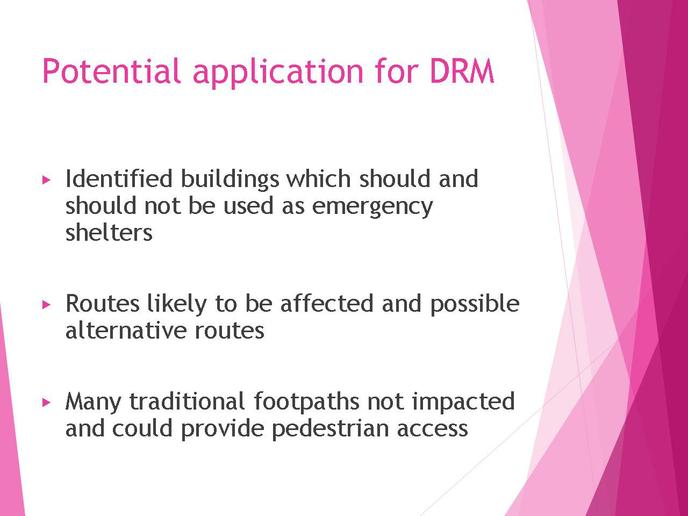 Potential application for DRM

▸ Identified buildings which should and should not be used as emergency shelters

▸ Routes likely to be affected and possible alternative routes

▸ Many traditional footpaths not impacted and could provide pedestrian access